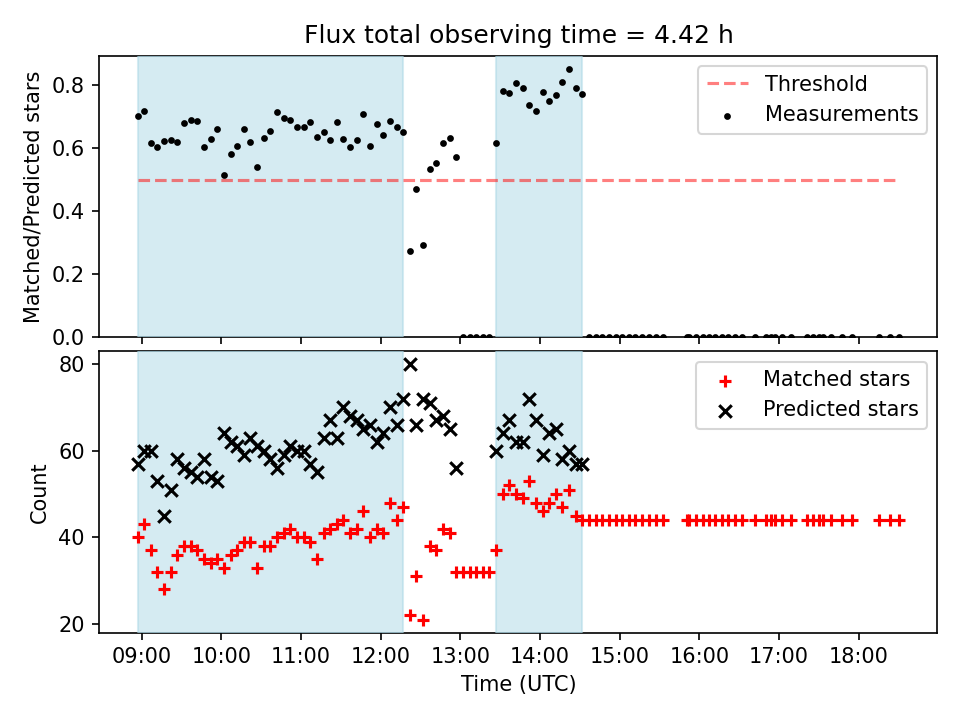 Flux total observing time = 4.42 h

Matched/Predicted stars

0.8
0.6
0.4
0.2
0.0

Threshold
Measurements

Count

80
60
40
20

Matched stars
Predicted stars

09:00 10:00 11:00 12:00 13:00 14:00 15:00 16:00 17:00 18:00
Time (UTC)